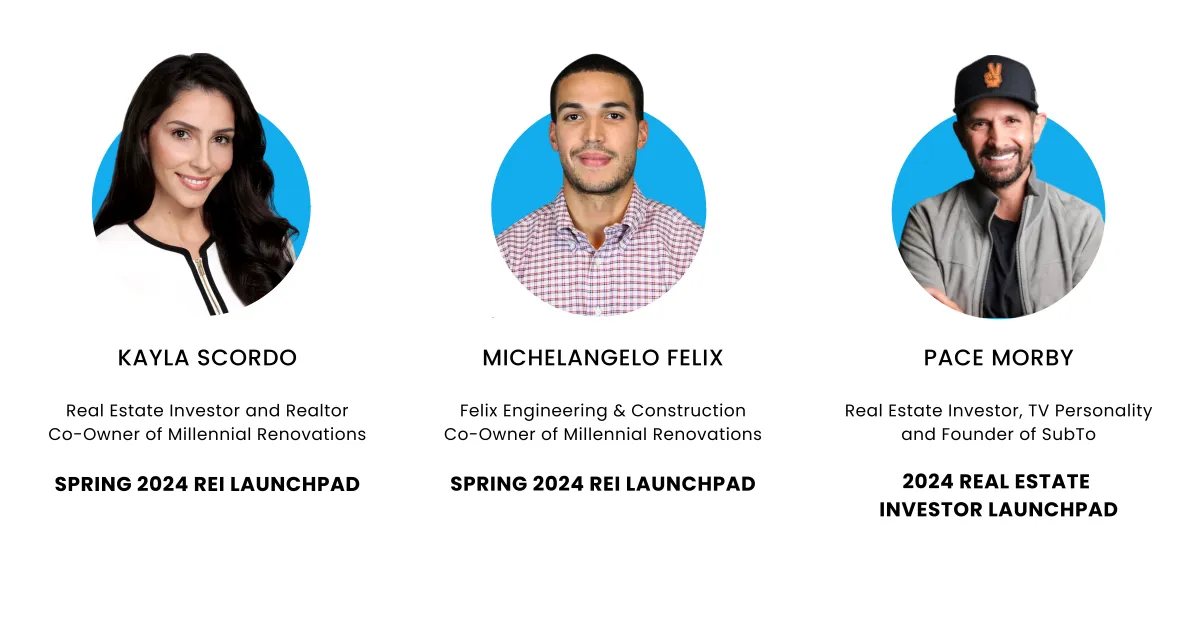 KAYLA SCORDO

Real Estate Investor and Realtor
Co-Owner of Millennial Renovations

SPRING 2024 REI LAUNCHPAD

MICHELANGELO FELIX

Felix Engineering & Construction
Co-Owner of Millennial Renovations

SPRING 2024 REI LAUNCHPAD

PACE MORBY

Real Estate Investor, TV Personality
and Founder of SubTo

2024 REAL ESTATE
INVESTOR LAUNCHPAD